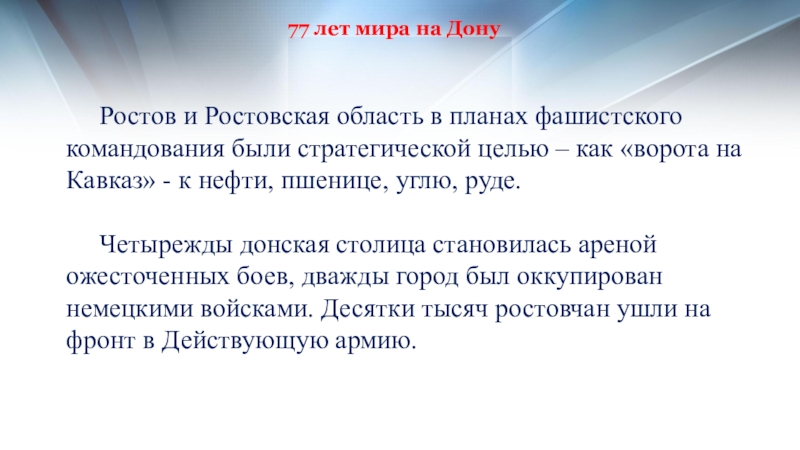 77 лет мира на Дону

Ростов и Ростовская область в планах фашистского командования были стратегической целью – как «ворота на Кавказ» - к нефти, пшенице, углю, руде.

Четырежды донская столица становилась ареной ожесточенных боев, дважды город был оккупирован немецкими войсками. Десятки тысяч ростовчан ушли на фронт в Действующую армию.